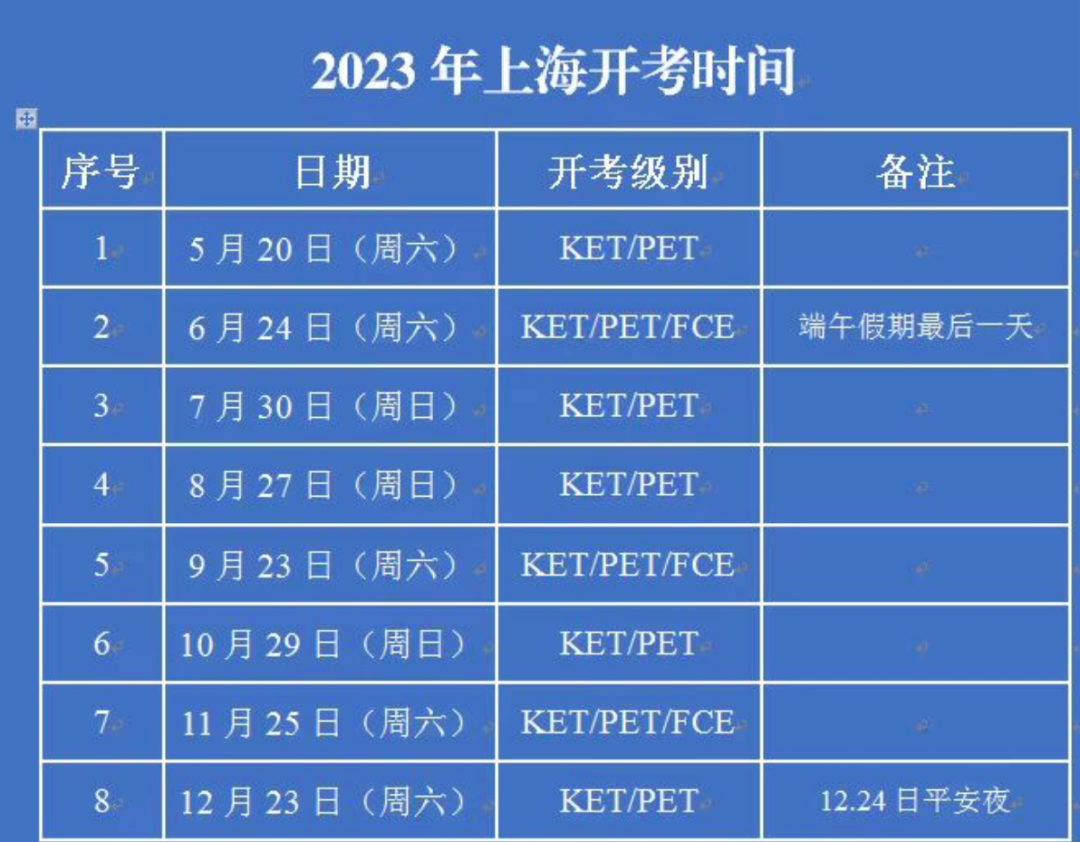 2023 年上海开考时间

| 序号 | 日期 | 开考级别 | 备注 |
|---|---|---|---|
| 1 | 5 月 20 日（周六） | KET/PET | |
| 2 | 6 月 24 日（周六） | KET/PET/FCE | 端午假期最后一天 |
| 3 | 7 月 30 日（周日） | KET/PET | |
| 4 | 8 月 27 日（周日） | KET/PET | |
| 5 | 9 月 23 日（周六） | KET/PET/FCE | |
| 6 | 10 月 29 日（周日） | KET/PET | |
| 7 | 11 月 25 日（周六） | KET/PET/FCE | |
| 8 | 12 月 23 日（周六） | KET/PET | 12.24 日平安夜 |